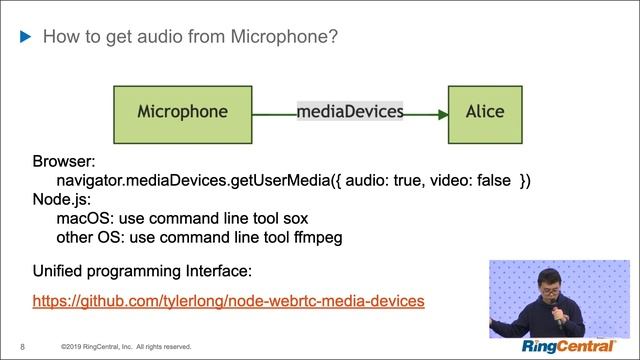 How to get audio from Microphone?

Microphone

mediaDevices

Alice

Browser:
navigator.mediaDevices.getUserMedia({ audio: true, video: false })
Node.js:
macOS: use command line tool sox
other OS: use command line tool ffmpeg

Unified programming Interface:

https://github.com/tylerlong/node-webrtc-media-devices

8

©2019 RingCentral, Inc. All rights reserved.

RingCentral